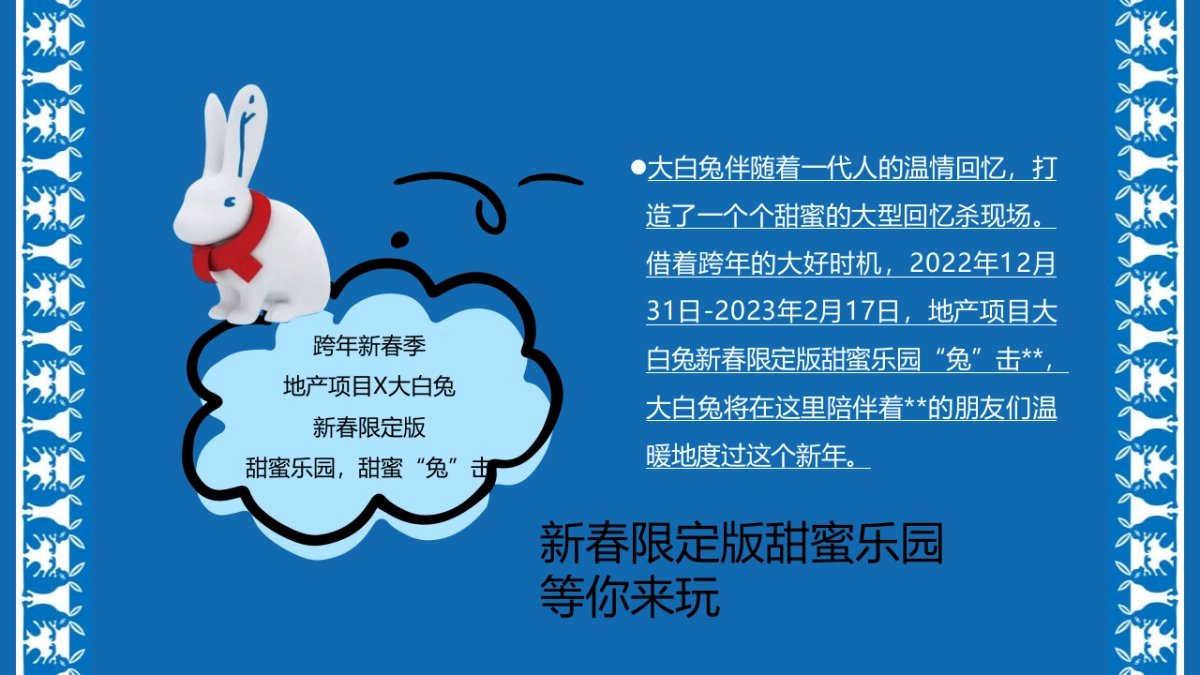 跨年新春季
地产项目X大白兔
新春限定版
甜蜜乐园，甜蜜“兔”击

●大白兔伴随着一代人的温情回忆，打造了一个个甜蜜的大型回忆杀现场。借着跨年的大好时机，2022年12月31日-2023年2月17日，地产项目大白兔新春限定版甜蜜乐园“兔”击**，大白兔将在这里陪伴着**的朋友们温暖地度过这个新年。

新春限定版甜蜜乐园
等你来玩